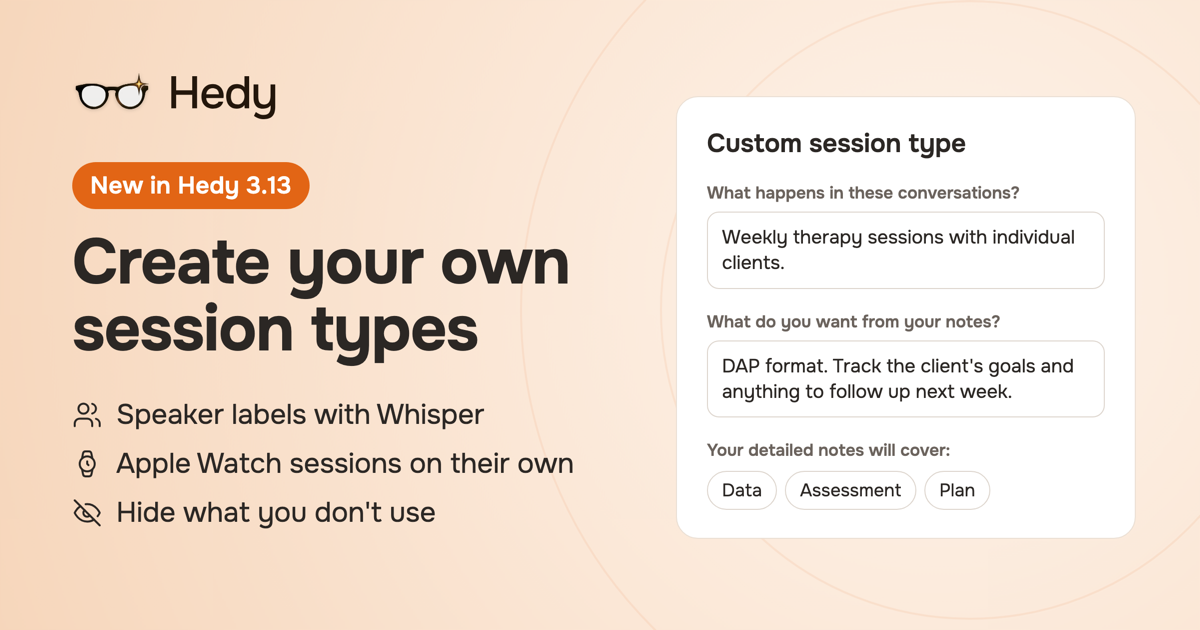 Hedy

New in Hedy 3.13

Create your own session types

Speaker labels with Whisper

Apple Watch sessions on their own

Hide what you don't use

Custom session type

What happens in these conversations?

Weekly therapy sessions with individual clients.

What do you want from your notes?

DAP format. Track the client's goals and anything to follow up next week.

Your detailed notes will cover:

Data

Assessment

Plan